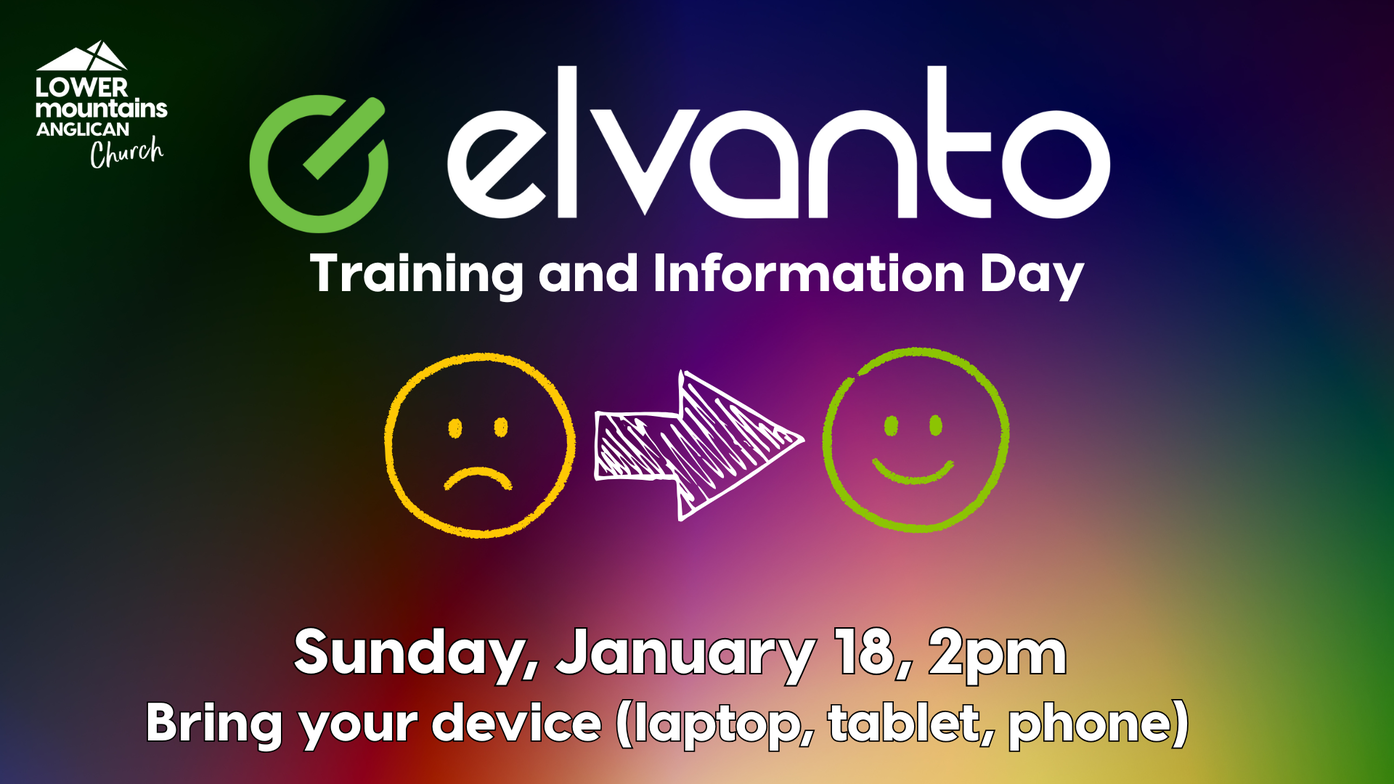 LOWER mountains ANGLICAN Church

elvanto

Training and Information Day

Sunday, January 18, 2pm

Bring your device (laptop, tablet, phone)